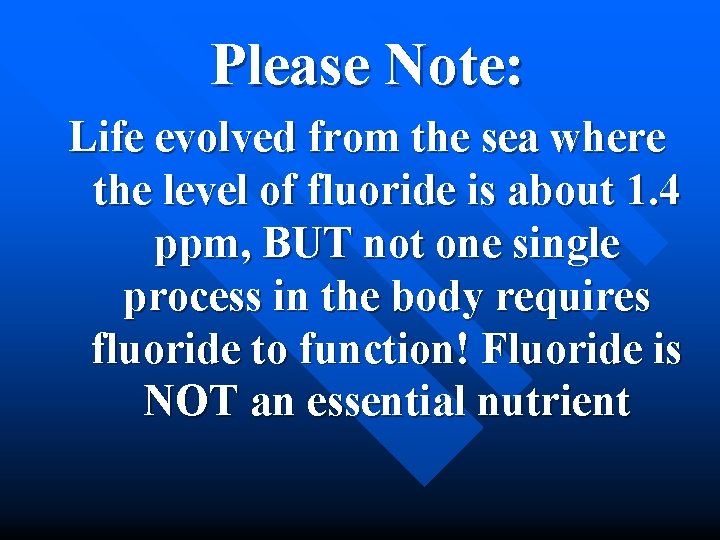 Please Note:

Life evolved from the sea where the level of fluoride is about 1.4 ppm, BUT not one single process in the body requires fluoride to function! Fluoride is NOT an essential nutrient